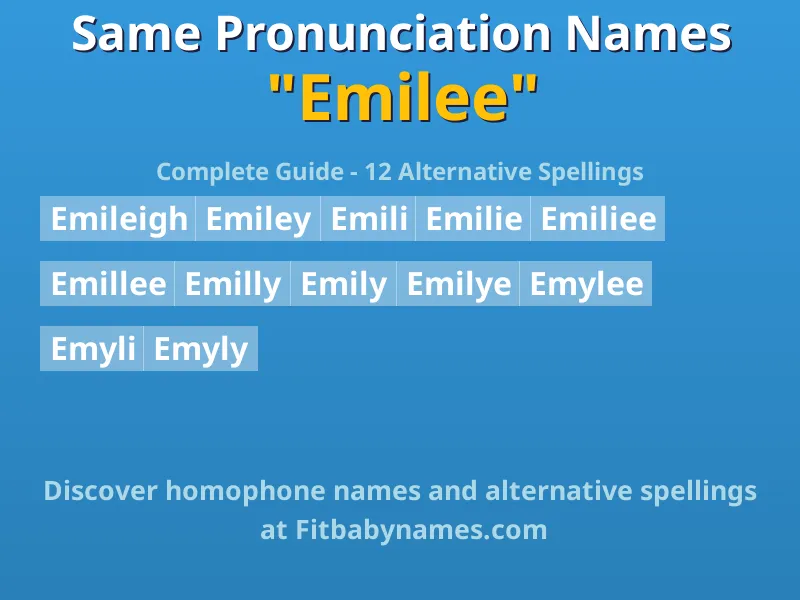 Same Pronunciation Names
"Emilee"

Complete Guide - 12 Alternative Spellings

Emileigh Emiley Emili Emilie Emiliee

Emillee Emilly Emily Emilye Emylee

Emyli Emyly

Discover homophone names and alternative spellings at Fitbabynames.com